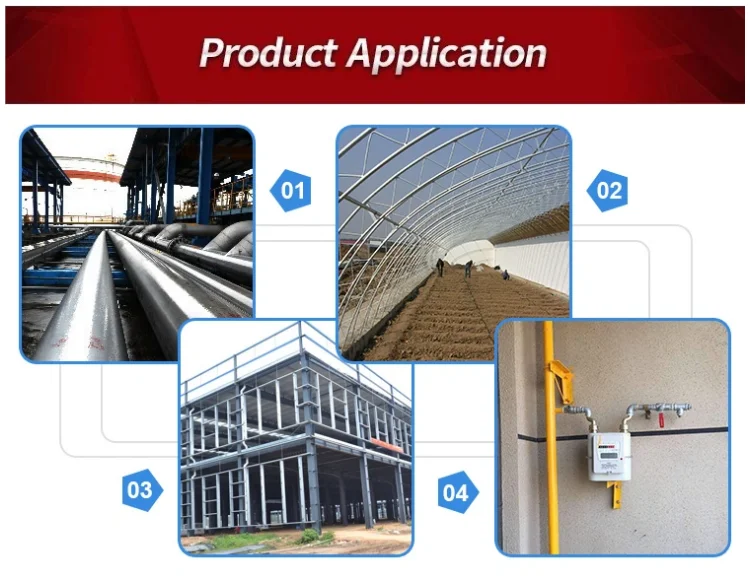 Product Application

01

02

03

04